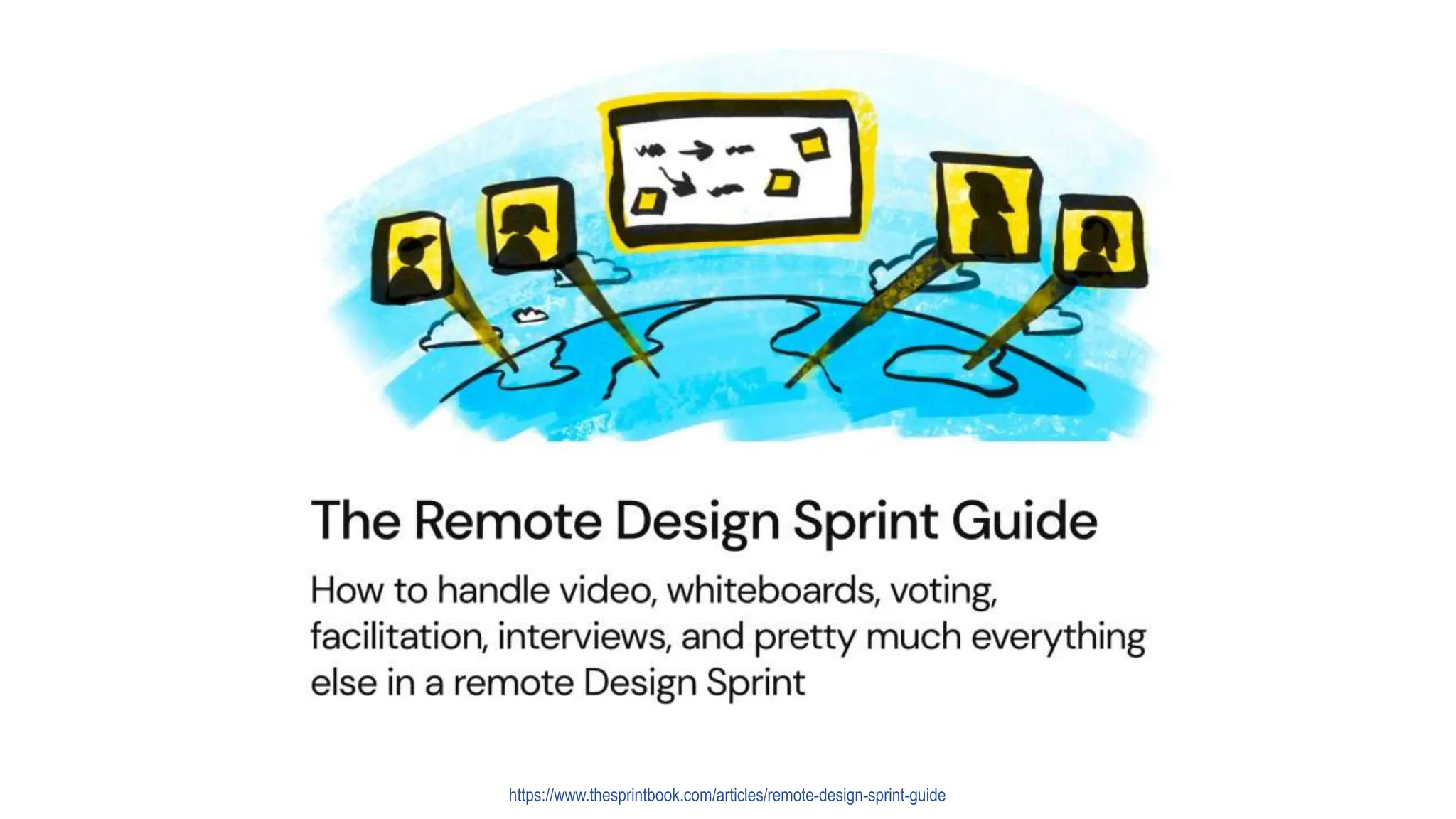 The Remote Design Sprint Guide

How to handle video, whiteboards, voting, facilitation, interviews, and pretty much everything else in a remote Design Sprint

https://www.thesprintbook.com/articles/remote-design-sprint-guide